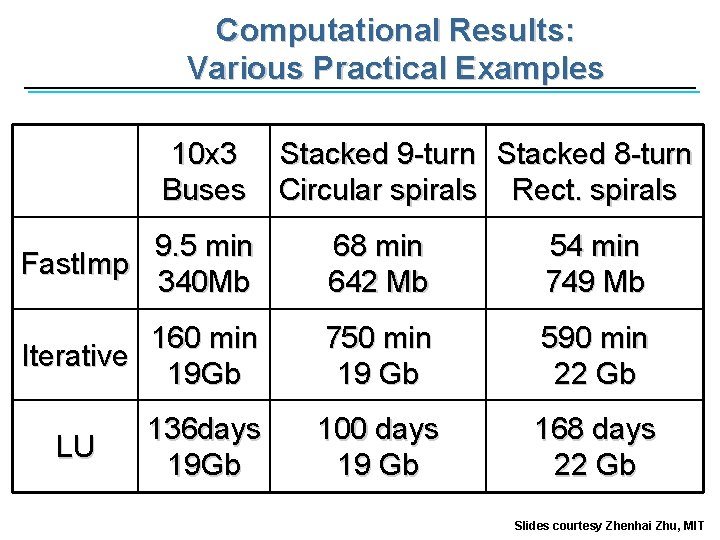 Computational Results:
Various Practical Examples

| | 10x3 Buses | Stacked 9-turn Circular spirals | Stacked 8-turn Rect. spirals |
|---|---|---|---|
| FastImp | 9.5 min 340Mb | 68 min 642 Mb | 54 min 749 Mb |
| Iterative | 160 min 19Gb | 750 min 19 Gb | 590 min 22 Gb |
| LU | 136days 19Gb | 100 days 19 Gb | 168 days 22 Gb |

Slides courtesy Zhenhai Zhu, MIT